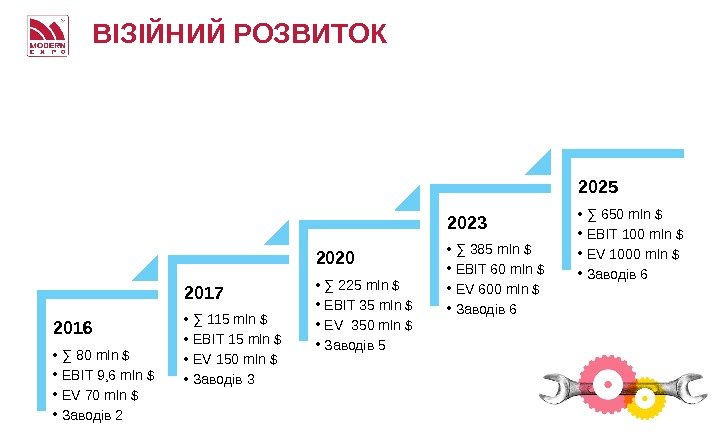 MODERN EXPO

ВІЗІЙНИЙ РОЗВИТОК

2016
• ∑ 80 mln $
• EBIT 9,6 mln $
• EV 70 mln $
• Заводів 2

2017
• ∑ 115 mln $
• EBIT 15 mln $
• EV 150 mln $
• Заводів 3

2020
• ∑ 225 mln $
• EBIT 35 mln $
• EV 350 mln $
• Заводів 5

2023
• ∑ 385 mln $
• EBIT 60 mln $
• EV 600 mln $
• Заводів 6

2025
• ∑ 650 mln $
• EBIT 100 mln $
• EV 1000 mln $
• Заводів 6